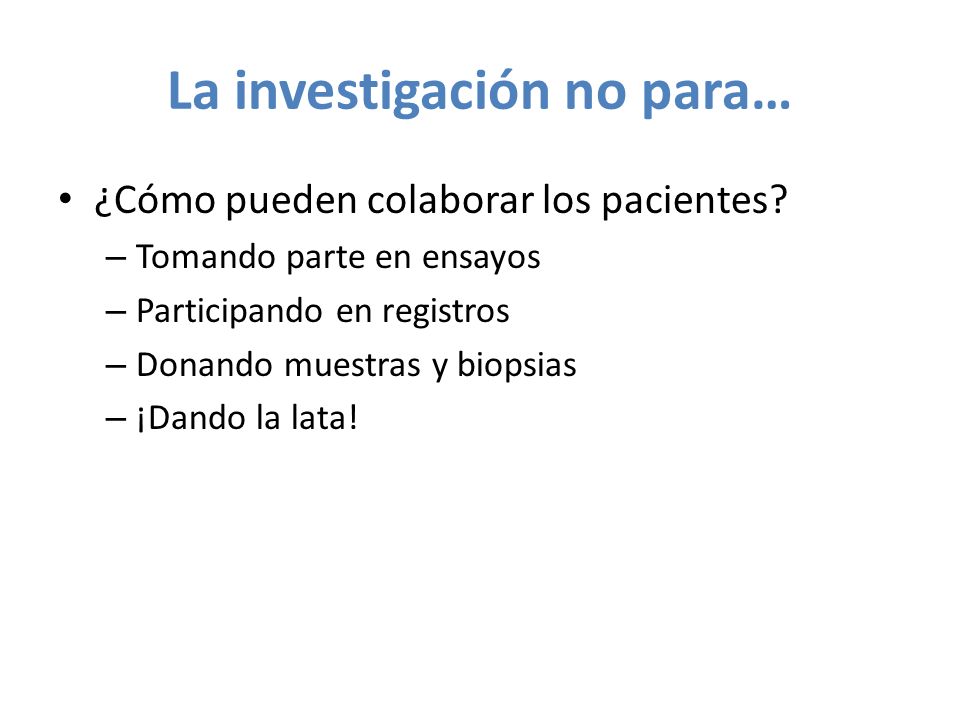 La investigación no para…

• ¿Cómo pueden colaborar los pacientes?
– Tomando parte en ensayos
– Participando en registros
– Donando muestras y biopsias
– ¡Dando la lata!